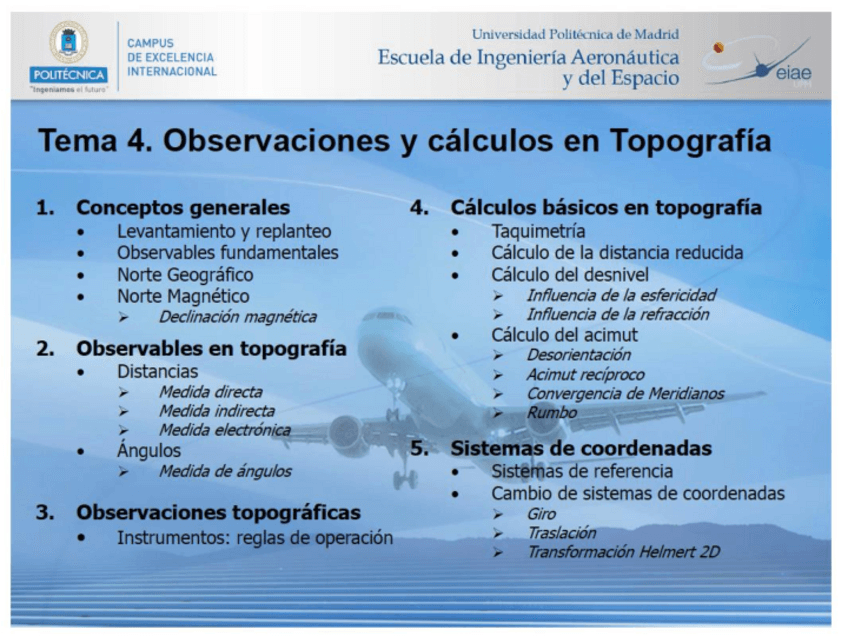 POLITÉCNICA
"Ingeniamos el futuro"

CAMPUS DE EXCELENCIA INTERNACIONAL

Universidad Politécnica de Madrid
Escuela de Ingeniería Aeronáutica y del Espacio

eiae
UPM

Tema 4. Observaciones y cálculos en Topografía

1. Conceptos generales
• Levantamiento y replanteo
• Observables fundamentales
• Norte Geográfico
• Norte Magnético
➢ Declinación magnética

2. Observables en topografía
• Distancias
➢ Medida directa
➢ Medida indirecta
➢ Medida electrónica
• Ángulos
➢ Medida de ángulos

3. Observaciones topográficas
• Instrumentos: reglas de operación

4. Cálculos básicos en topografía
• Taquimetría
• Cálculo de la distancia reducida
• Cálculo del desnivel
➢ Influencia de la esfericidad
➢ Influencia de la refracción
• Cálculo del acimut
➢ Desorientación
➢ Acimut recíproco
➢ Convergencia de Meridianos
➢ Rumbo

5. Sistemas de coordenadas
• Sistemas de referencia
• Cambio de sistemas de coordenadas
➢ Giro
➢ Traslación
➢ Transformación Helmert 2D